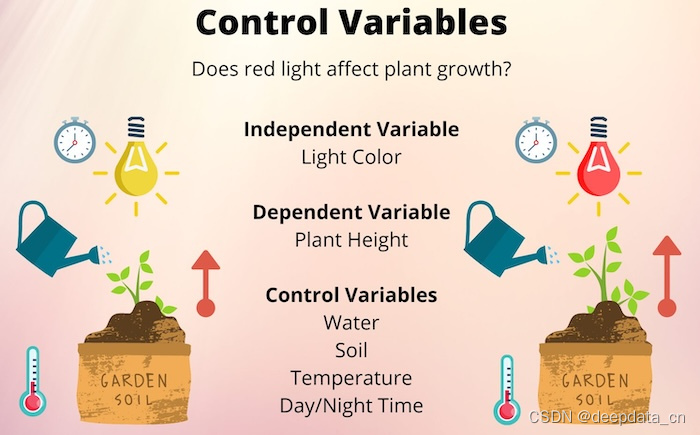 Control Variables

Does red light affect plant growth?

Independent Variable
Light Color

Dependent Variable
Plant Height

Control Variables
Water
Soil
Temperature
Day/Night Time

GARDEN SOIL

GARDEN SOIL

CSDN @deepdata_cn